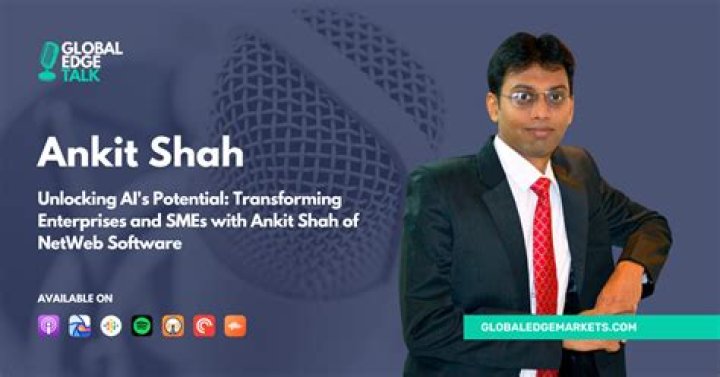 GLOBAL EDGE TALK

Ankit Shah

Unlocking AI's Potential: Transforming Enterprises and SMEs with Ankit Shah of NetWeb Software

AVAILABLE ON

GLOBALEDGEMARKETS.COM